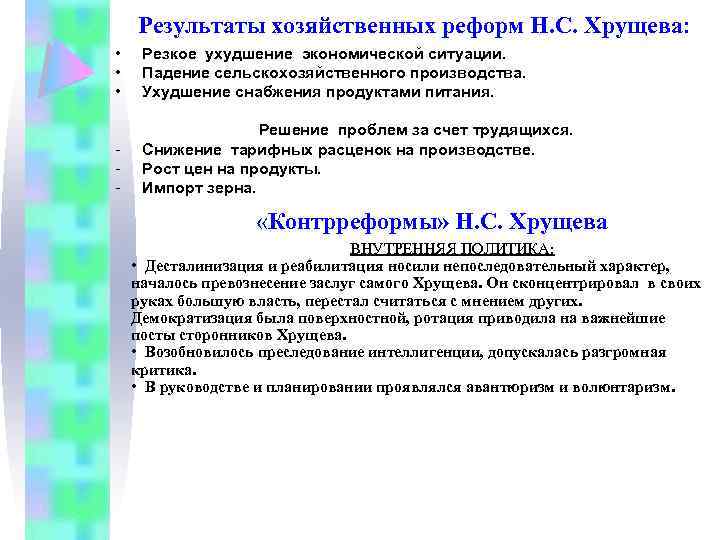 Результаты хозяйственных реформ Н.С. Хрущева:

• Резкое ухудшение экономической ситуации.
• Падение сельскохозяйственного производства.
• Ухудшение снабжения продуктами питания.

Решение проблем за счет трудящихся.

- Снижение тарифных расценок на производстве.
- Рост цен на продукты.
- Импорт зерна.

«Контрреформы» Н.С. Хрущева

ВНУТРЕННЯЯ ПОЛИТИКА:

• Десталинизация и реабилитация носили непоследовательный характер, началось превознесение заслуг самого Хрущева. Он сконцентрировал в своих руках большую власть, перестал считаться с мнением других. Демократизация была поверхностной, ротация приводила на важнейшие посты сторонников Хрущева.
• Возобновилось преследование интеллигенции, допускалась разгромная критика.
• В руководстве и планировании проявлялся авантюризм и волюнтаризм.